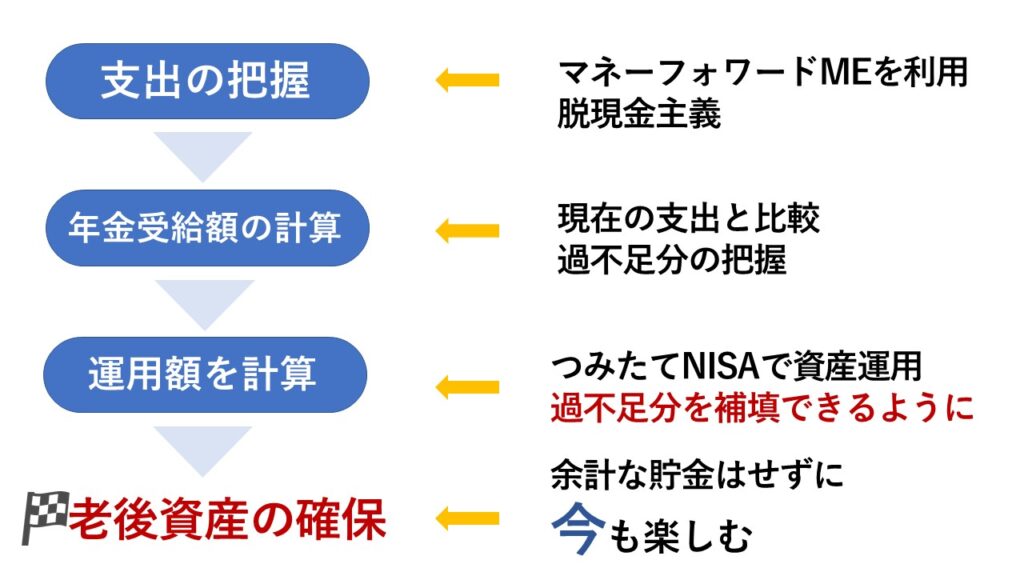 支出の把握

マネーフォワードMEを利用
脱現金主義

年金受給額の計算

現在の支出と比較
過不足分の把握

運用額を計算

つみたてNISAで資産運用
過不足分を補填できるように

老後資産の確保

余計な貯金はせずに
今も楽しむ